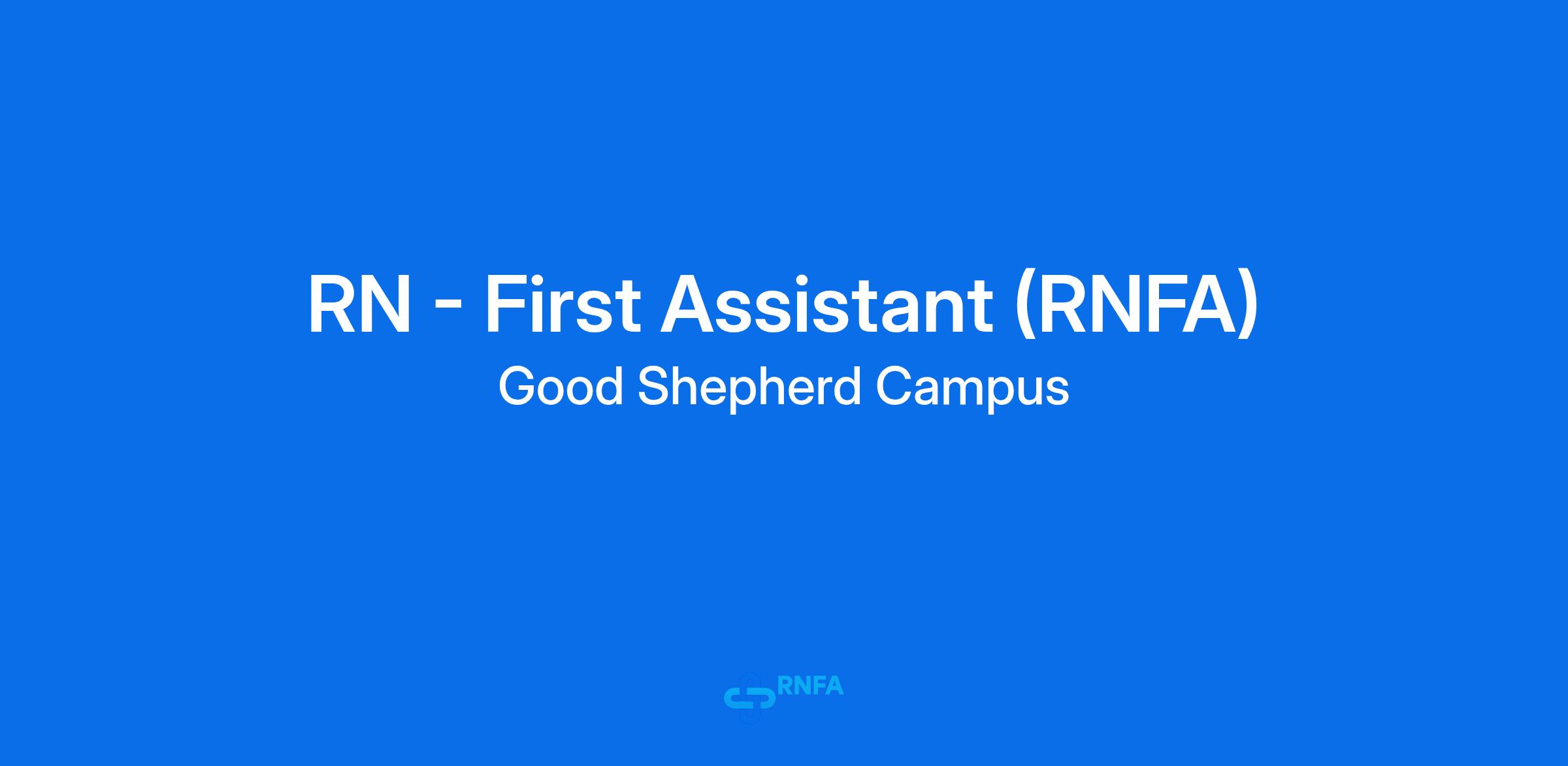 RN - First Assistant (RNFA)
Good Shepherd Campus

RNFA